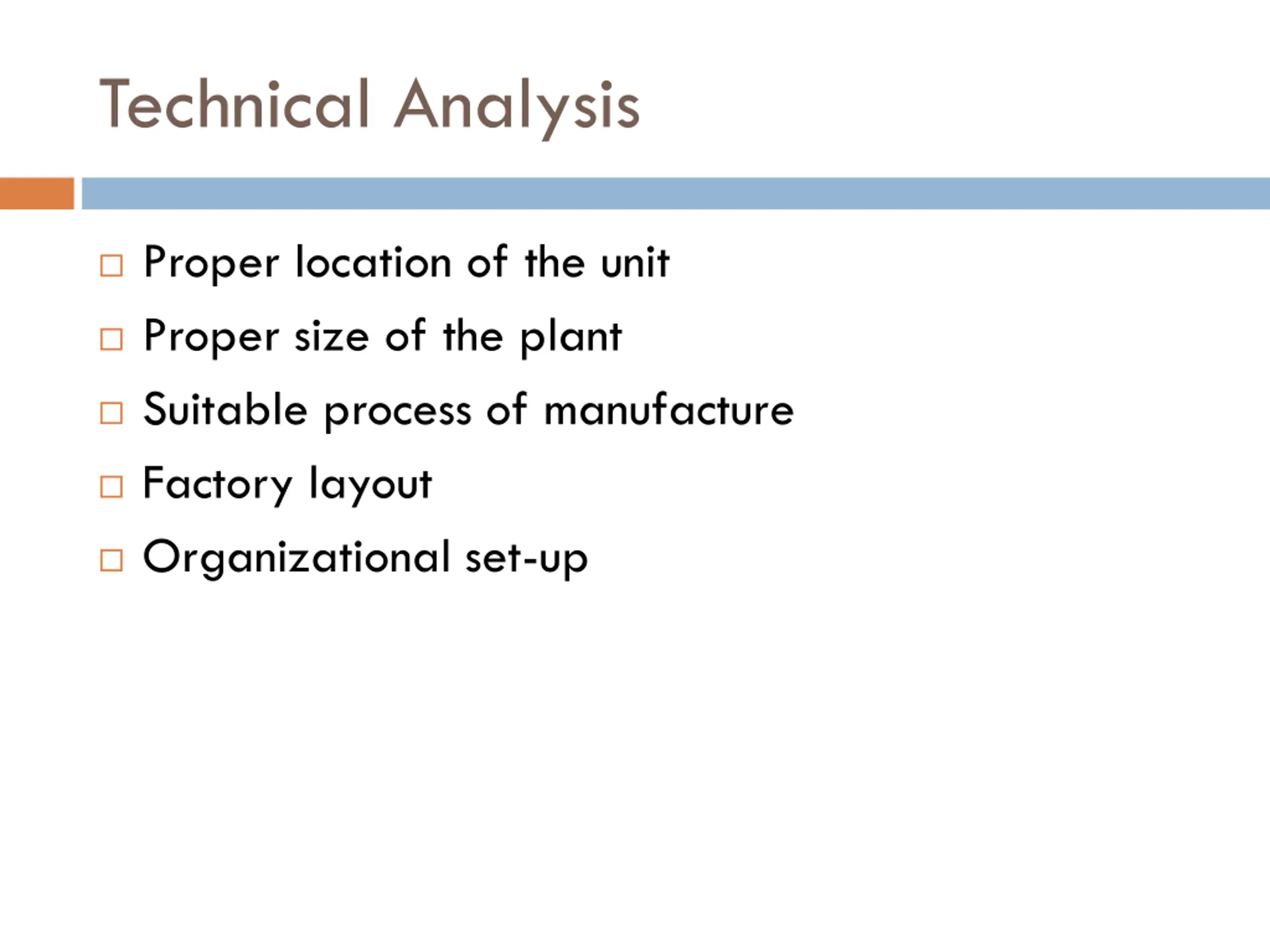 Technical Analysis

□ Proper location of the unit
□ Proper size of the plant
□ Suitable process of manufacture
□ Factory layout
□ Organizational set-up